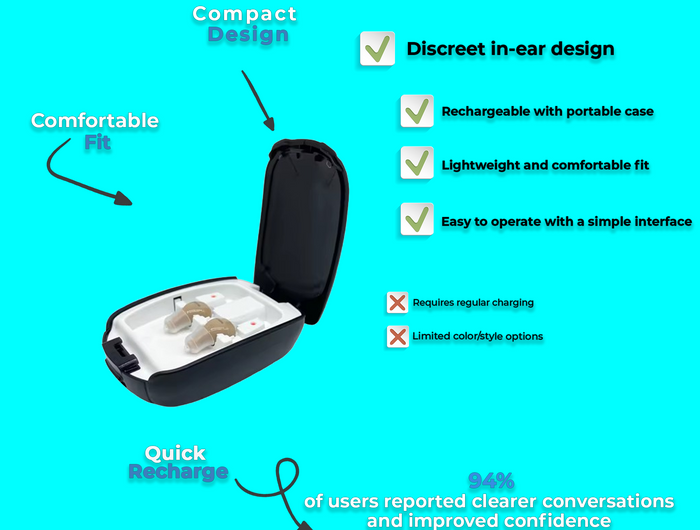 Compact Design

Comfortable Fit

Discreet in-ear design

Rechargeable with portable case

Lightweight and comfortable fit

Easy to operate with a simple interface

Requires regular charging

Limited color/style options

Quick Recharge

94%
of users reported clearer conversations and improved confidence